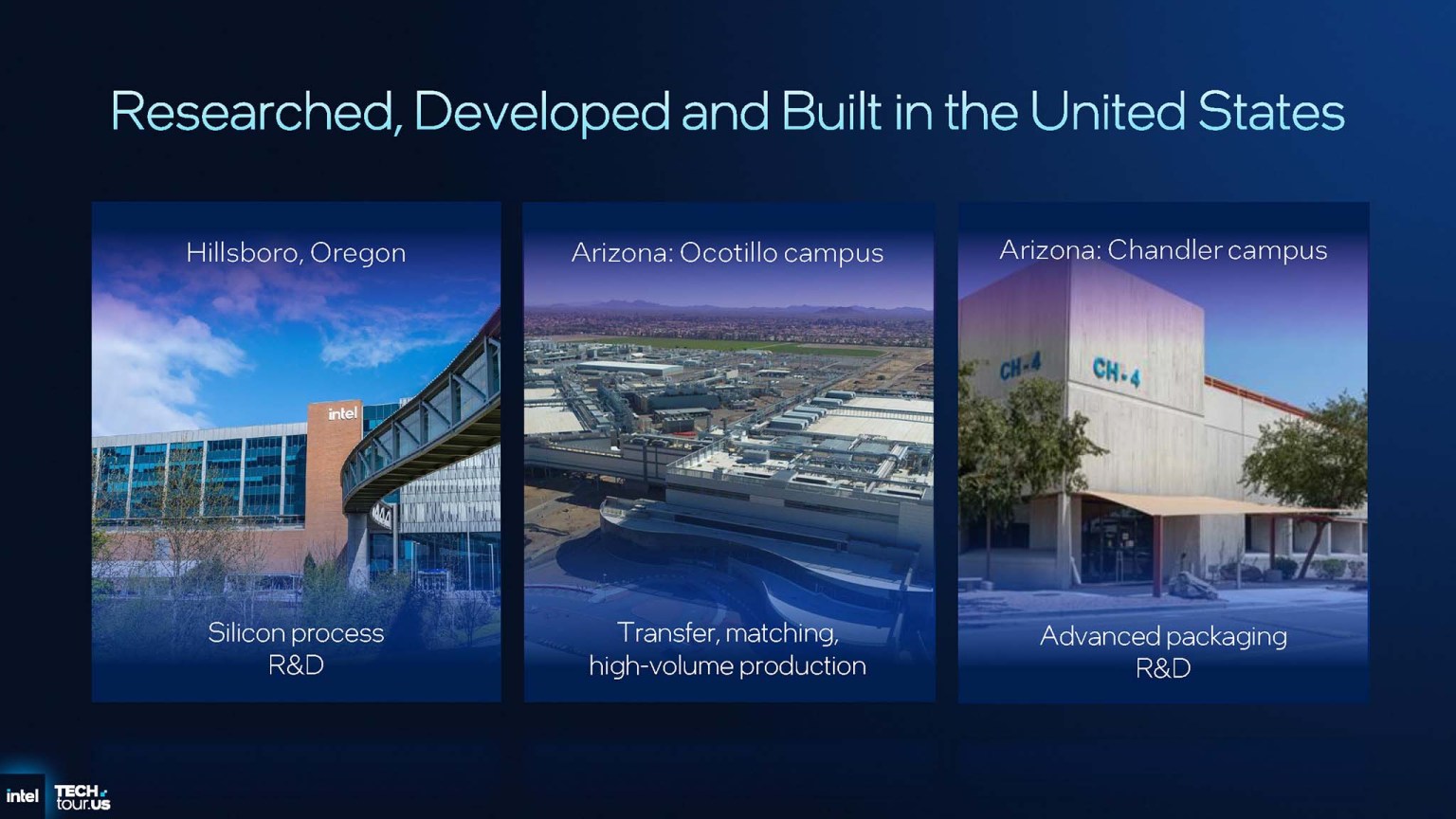 Researched, Developed and Built in the United States

Hillsboro, Oregon

intel

Silicon process R&D

Arizona: Ocotillo campus

Transfer, matching, high-volume production

Arizona: Chandler campus

CH-4

CH-4

Advanced packaging R&D

intel TECH tour.us